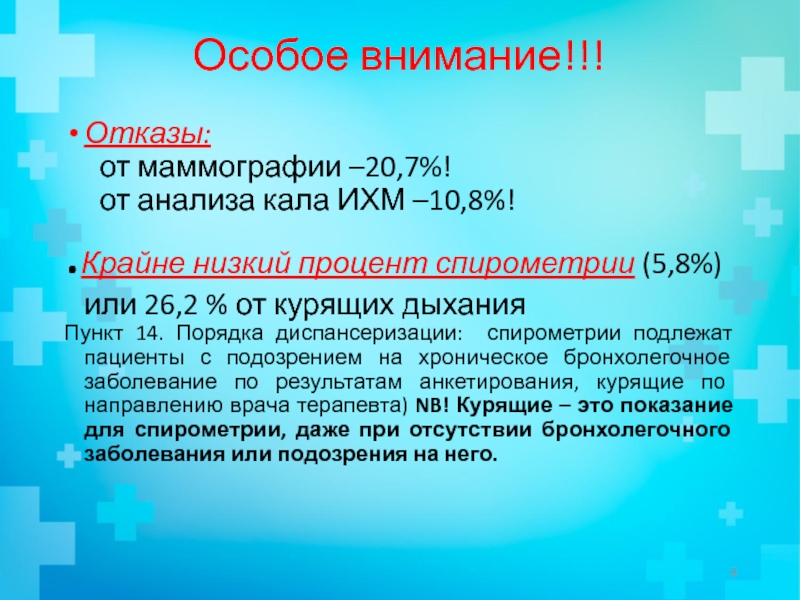 Особое внимание!!!

• Отказы:
от маммографии –20,7%!
от анализа кала ИХМ –10,8%!

• Крайне низкий процент спирометрии (5,8%) или 26,2 % от курящих дыхания

Пункт 14. Порядка диспансеризации: спирометрии подлежат пациенты с подозрением на хроническое бронхолегочное заболевание по результатам анкетирования, курящие по направлению врача терапевта) NB! Курящие – это показание для спирометрии, даже при отсутствии бронхолегочного заболевания или подозрения на него.

8